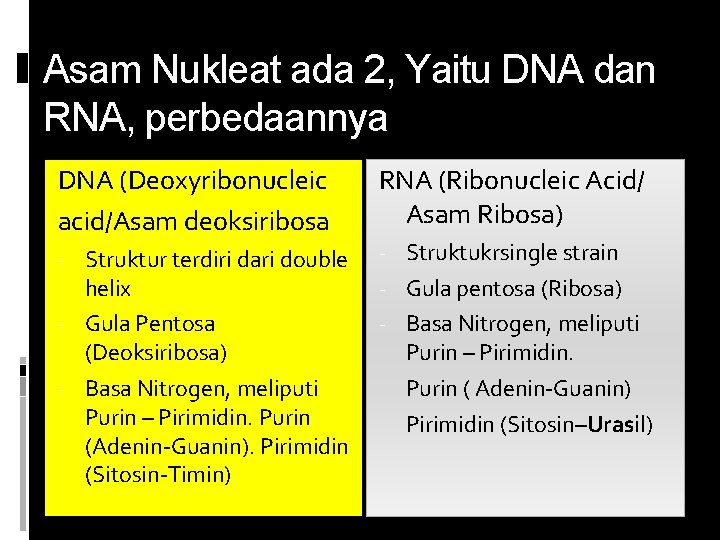 Asam Nukleat ada 2, Yaitu DNA dan RNA, perbedaannya

DNA (Deoxyribonucleic acid/Asam deoksiribosa
- Struktur terdiri dari double helix
- Gula Pentosa (Deoksiribosa)
- Basa Nitrogen, meliputi Purin – Pirimidin. Purin (Adenin-Guanin). Pirimidin (Sitosin-Timin)

RNA (Ribonucleic Acid/ Asam Ribosa)
- Struktukrsingle strain
- Gula pentosa (Ribosa)
- Basa Nitrogen, meliputi Purin – Pirimidin.
Purin ( Adenin-Guanin)
Pirimidin (Sitosin–Urasil)